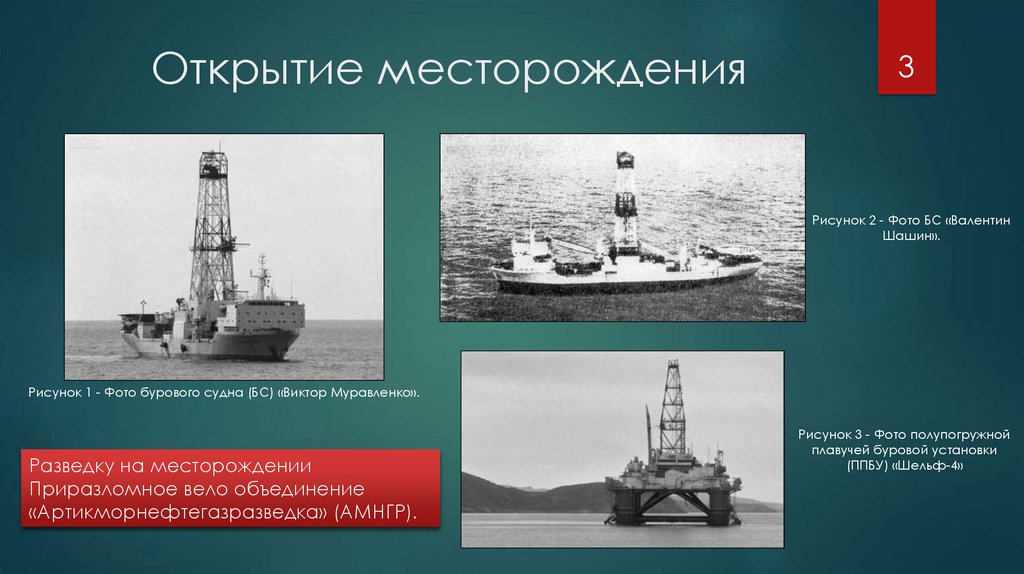 Открытие месторождения

3

Рисунок 2 - Фото БС «Валентин Шашин».

Рисунок 1 - Фото бурового судна (БС) «Виктор Муравленко».

Рисунок 3 - Фото полупогружной плавучей буровой установки (ППБУ) «Шельф-4»

Разведку на месторождении Приразломное вело объединение «Артикморнефтегазразведка» (АМНГР).